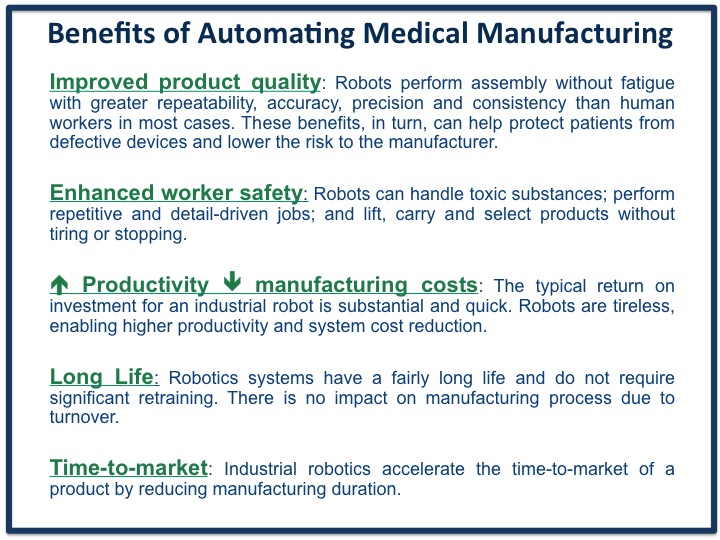 Benefits of Automating Medical Manufacturing

Improved product quality: Robots perform assembly without fatigue with greater repeatability, accuracy, precision and consistency than human workers in most cases. These benefits, in turn, can help protect patients from defective devices and lower the risk to the manufacturer.

Enhanced worker safety: Robots can handle toxic substances; perform repetitive and detail-driven jobs; and lift, carry and select products without tiring or stopping.

↑ Productivity ↓ manufacturing costs: The typical return on investment for an industrial robot is substantial and quick. Robots are tireless, enabling higher productivity and system cost reduction.

Long Life: Robotics systems have a fairly long life and do not require significant retraining. There is no impact on manufacturing process due to turnover.

Time-to-market: Industrial robotics accelerate the time-to-market of a product by reducing manufacturing duration.